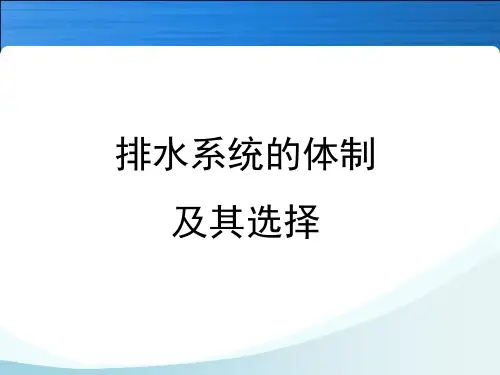 排水系统的体制

及其选择